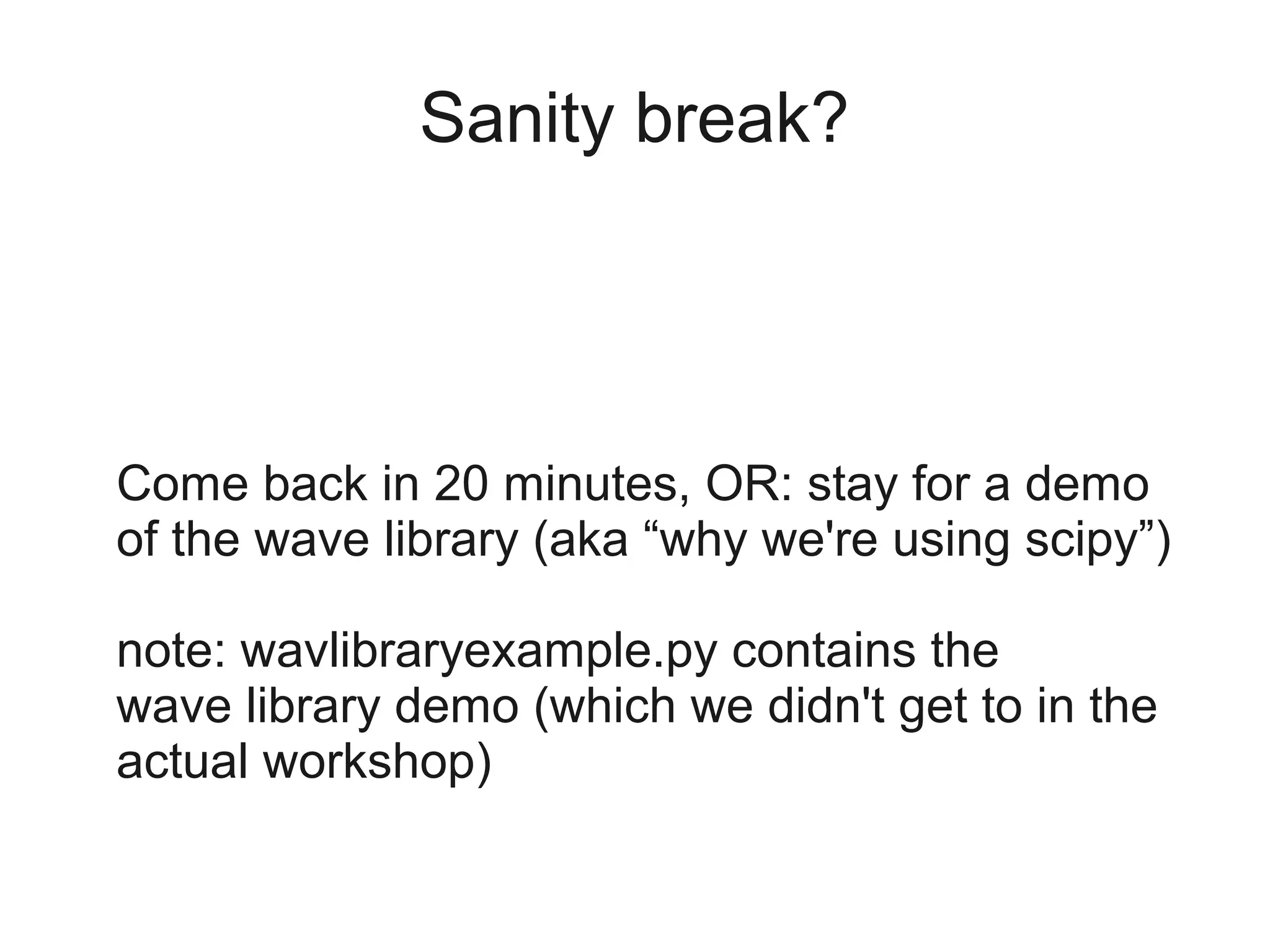 Sanity break?

Come back in 20 minutes, OR: stay for a demo of the wave library (aka “why we're using scipy”)

note: wavlibraryexample.py contains the wave library demo (which we didn't get to in the actual workshop)